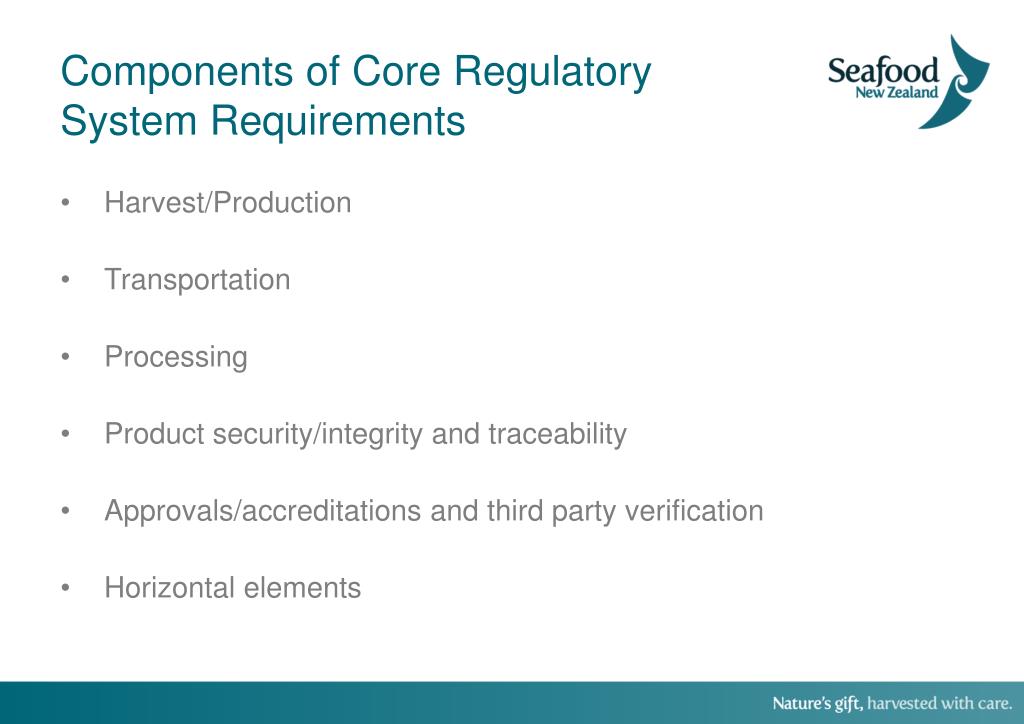 Components of Core Regulatory System Requirements

Seafood
New Zealand

• Harvest/Production

• Transportation

• Processing

• Product security/integrity and traceability

• Approvals/accreditations and third party verification

• Horizontal elements

Nature's gift, harvested with care.